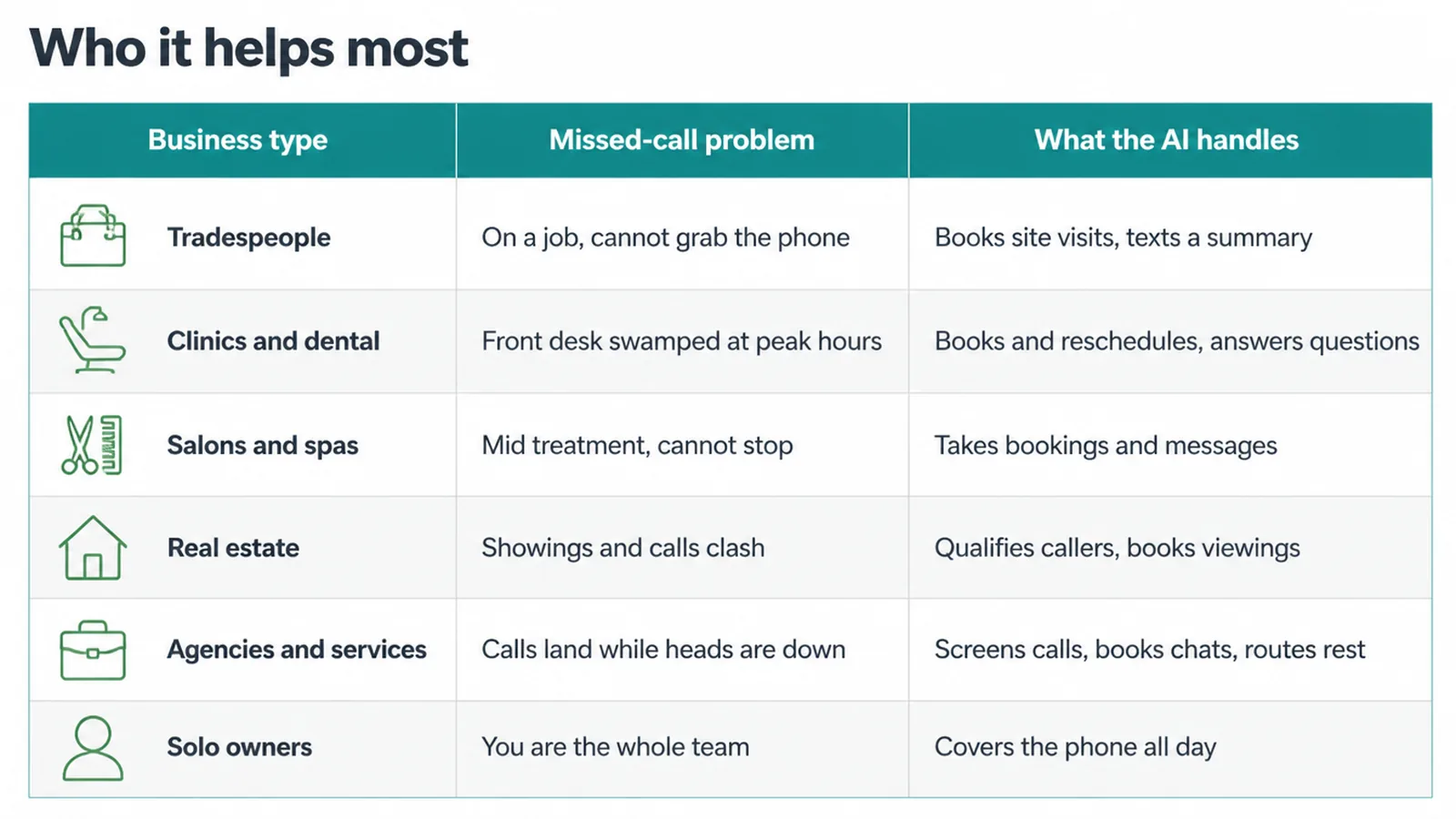 Who it helps most

| Business type | Missed-call problem | What the AI handles |
|---|---|---|
| Tradespeople | On a job, cannot grab the phone | Books site visits, texts a summary |
| Clinics and dental | Front desk swamped at peak hours | Books and reschedules, answers questions |
| Salons and spas | Mid treatment, cannot stop | Takes bookings and messages |
| Real estate | Showings and calls clash | Qualifies callers, books viewings |
| Agencies and services | Calls land while heads are down | Screens calls, books chats, routes rest |
| Solo owners | You are the whole team | Covers the phone all day |